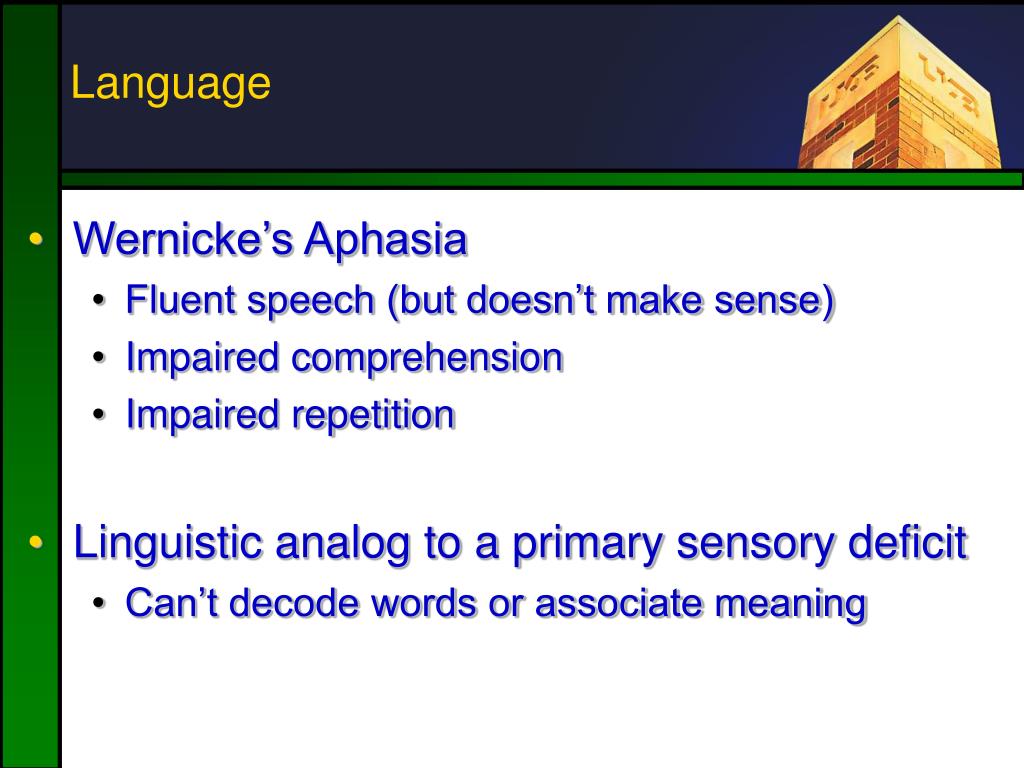 Language

• Wernicke’s Aphasia
  • Fluent speech (but doesn’t make sense)
  • Impaired comprehension
  • Impaired repetition

• Linguistic analog to a primary sensory deficit
  • Can’t decode words or associate meaning